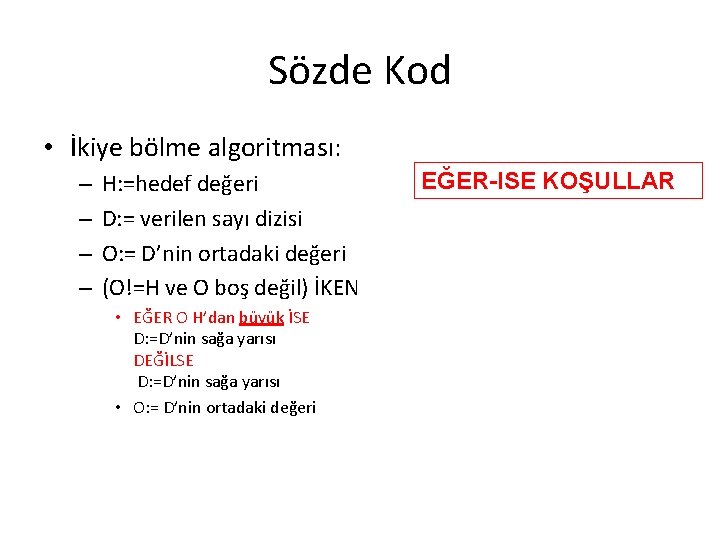 Sözde Kod

• İkiye bölme algoritması:
– H:=hedef değeri
– D:= verilen sayı dizisi
– O:= D'nin ortadaki değeri
– (O!=H ve O boş değil) İKEN
• EĞER O H'dan büyük İSE
D:=D'nin sağa yarısı
DEĞİLSE
D:=D'nin sağa yarısı
• O:= D'nin ortadaki değeri

EĞER-ISE KOŞULLAR